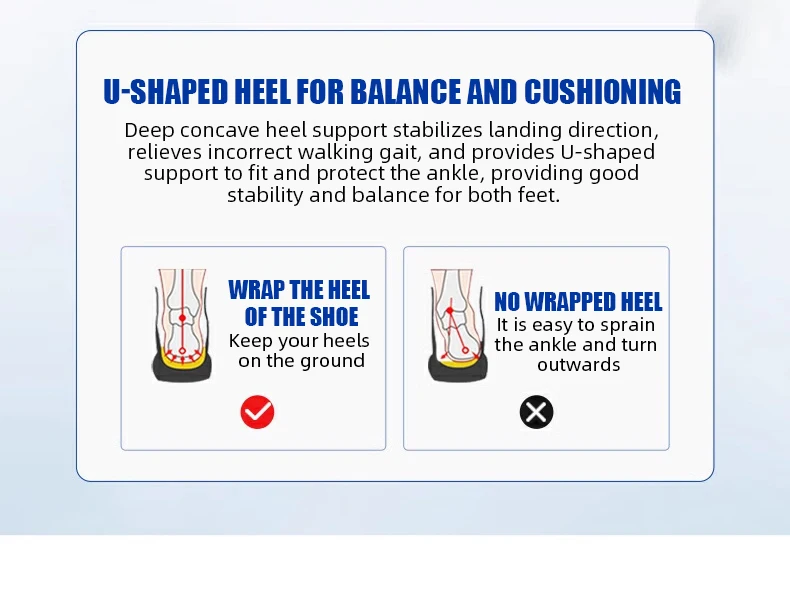 U-SHAPED HEEL FOR BALANCE AND CUSHIONING

Deep concave heel support stabilizes landing direction, relieves incorrect walking gait, and provides U-shaped support to fit and protect the ankle, providing good stability and balance for both feet.

WRAP THE HEEL OF THE SHOE
Keep your heels on the ground

NO WRAPPED HEEL
It is easy to sprain the ankle and turn outwards